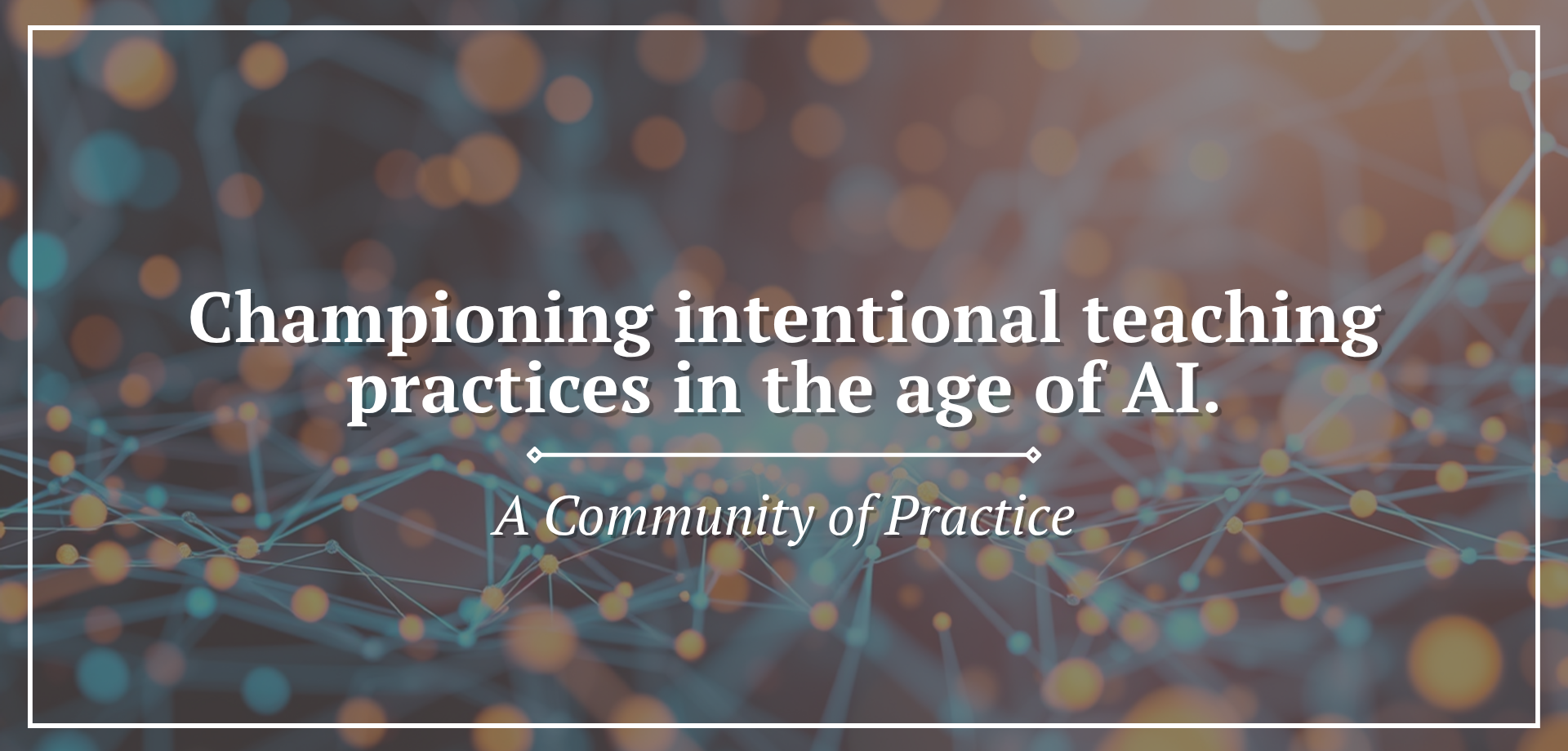 Championing intentional teaching practices in the age of AI.

A Community of Practice